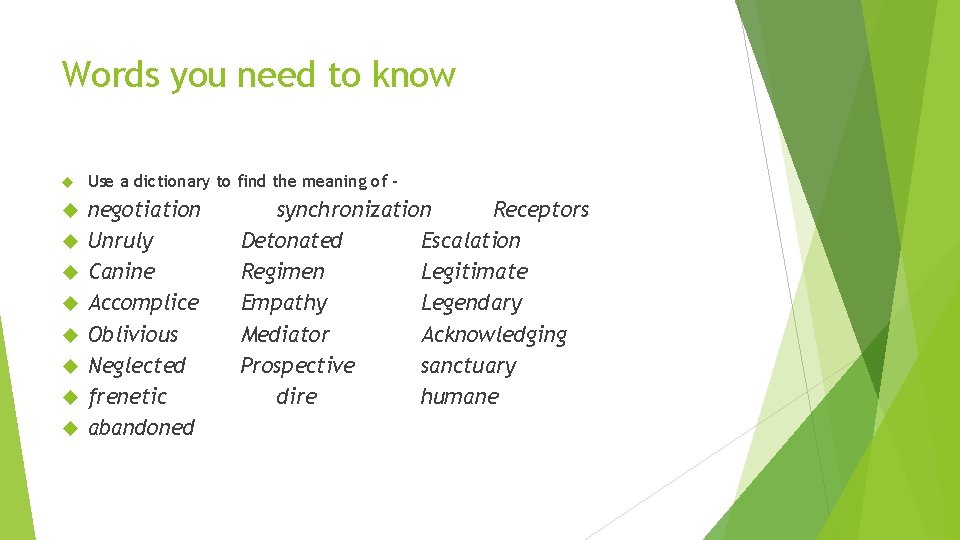 Words you need to know

Use a dictionary to find the meaning of -

negotiation synchronization Receptors

Unruly Detonated Escalation

Canine Regimen Legitimate

Accomplice Empathy Legendary

Oblivious Mediator Acknowledging

Neglected Prospective sanctuary

frenetic dire humane

abandoned